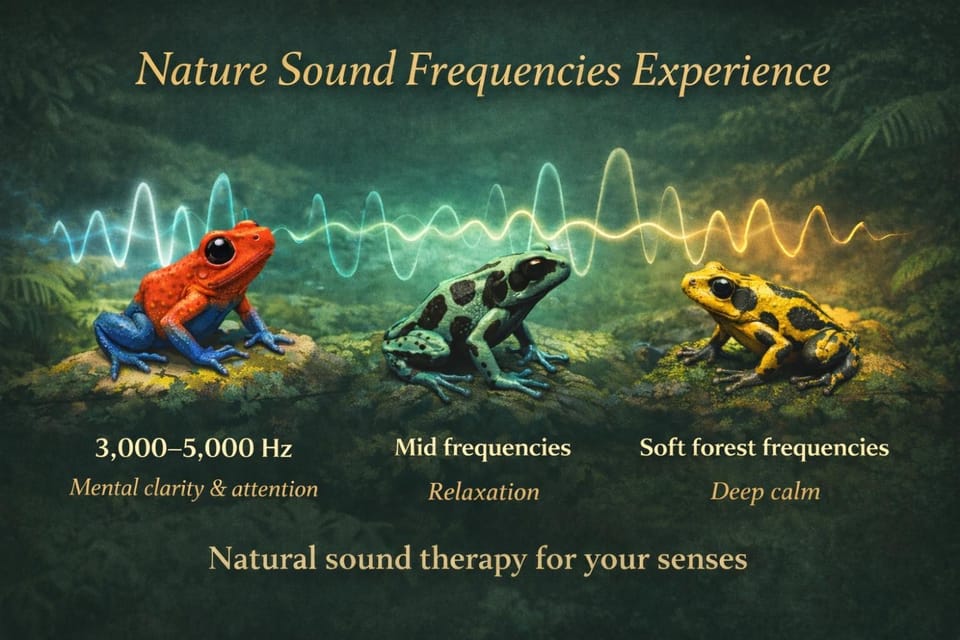 Nature Sound Frequencies Experience

3,000–5,000 Hz
Mental clarity & attention

Mid frequencies
Relaxation

Soft forest frequencies
Deep calm

Natural sound therapy for your senses